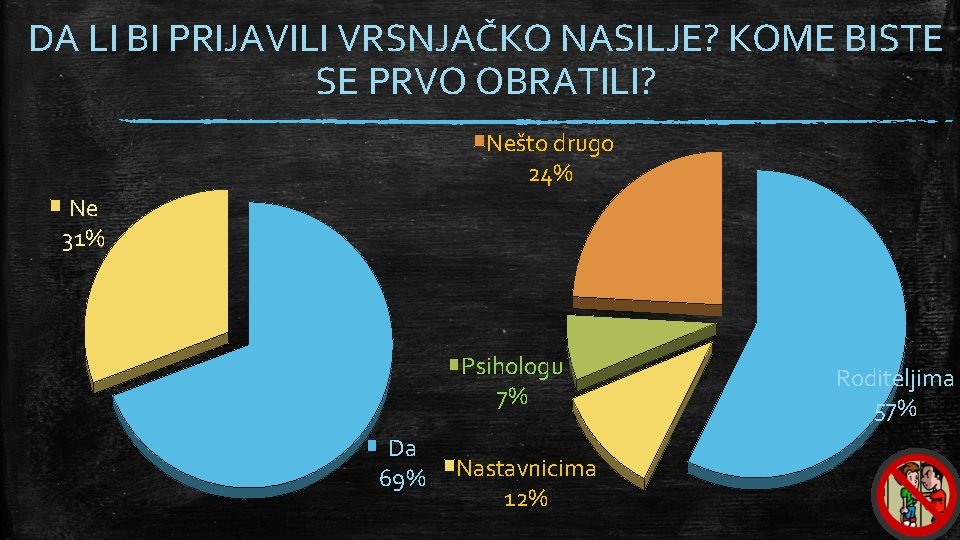 DA LI BI PRIJAVILI VRSNJAČKO NASILJE? KOME BISTE SE PRVO OBRATILI?

Ne
31%

Da
69%

Nešto drugo
24%

Psihologu
7%

Nastavnicima
12%

Roditeljima
57%